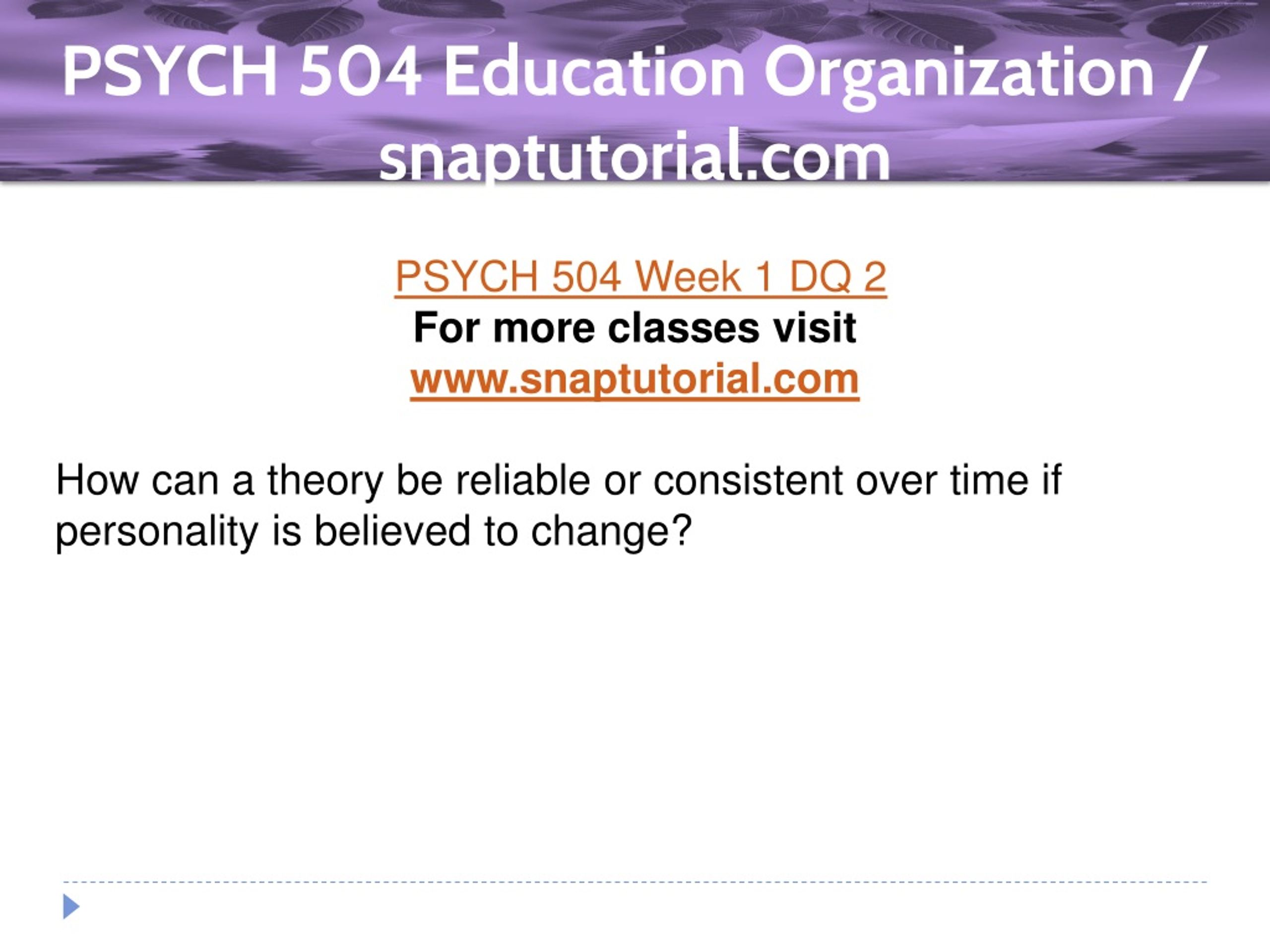 PSYCH 504 Education Organization / snaptutorial.com

PSYCH 504 Week 1 DQ 2
For more classes visit
www.snaptutorial.com

How can a theory be reliable or consistent over time if personality is believed to change?